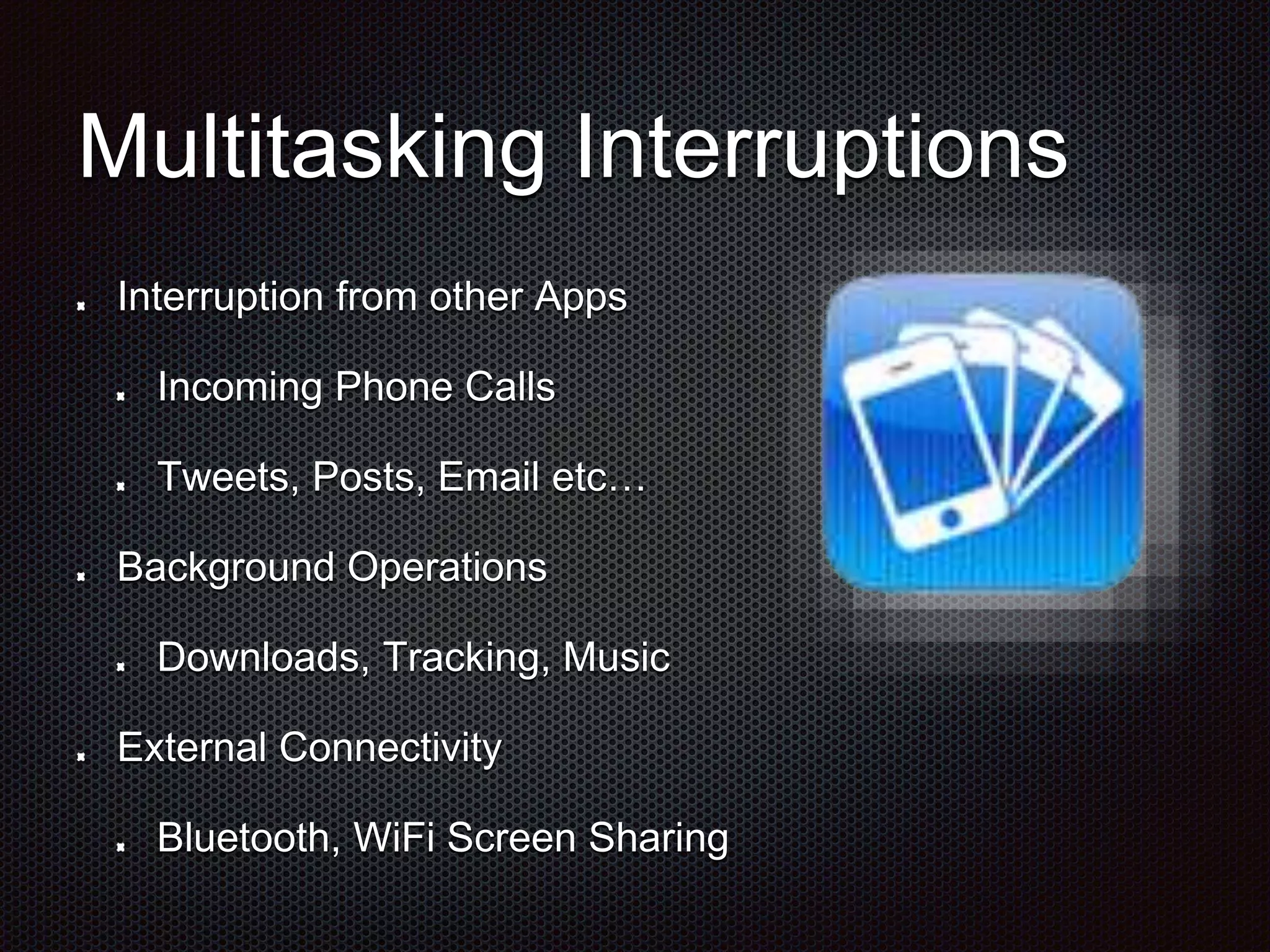 Multitasking Interruptions

- Interruption from other Apps
  - Incoming Phone Calls
  - Tweets, Posts, Email etc…
- Background Operations
  - Downloads, Tracking, Music
- External Connectivity
  - Bluetooth, WiFi Screen Sharing